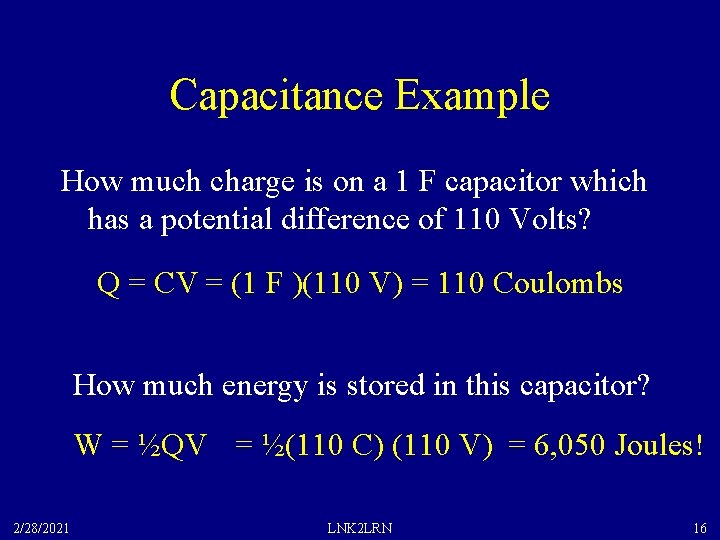 Capacitance Example

How much charge is on a 1 F capacitor which has a potential difference of 110 Volts?

Q = CV = (1 F )(110 V) = 110 Coulombs

How much energy is stored in this capacitor?

W = ½QV = ½(110 C) (110 V) = 6,050 Joules!

2/28/2021

LNK2LRN

16